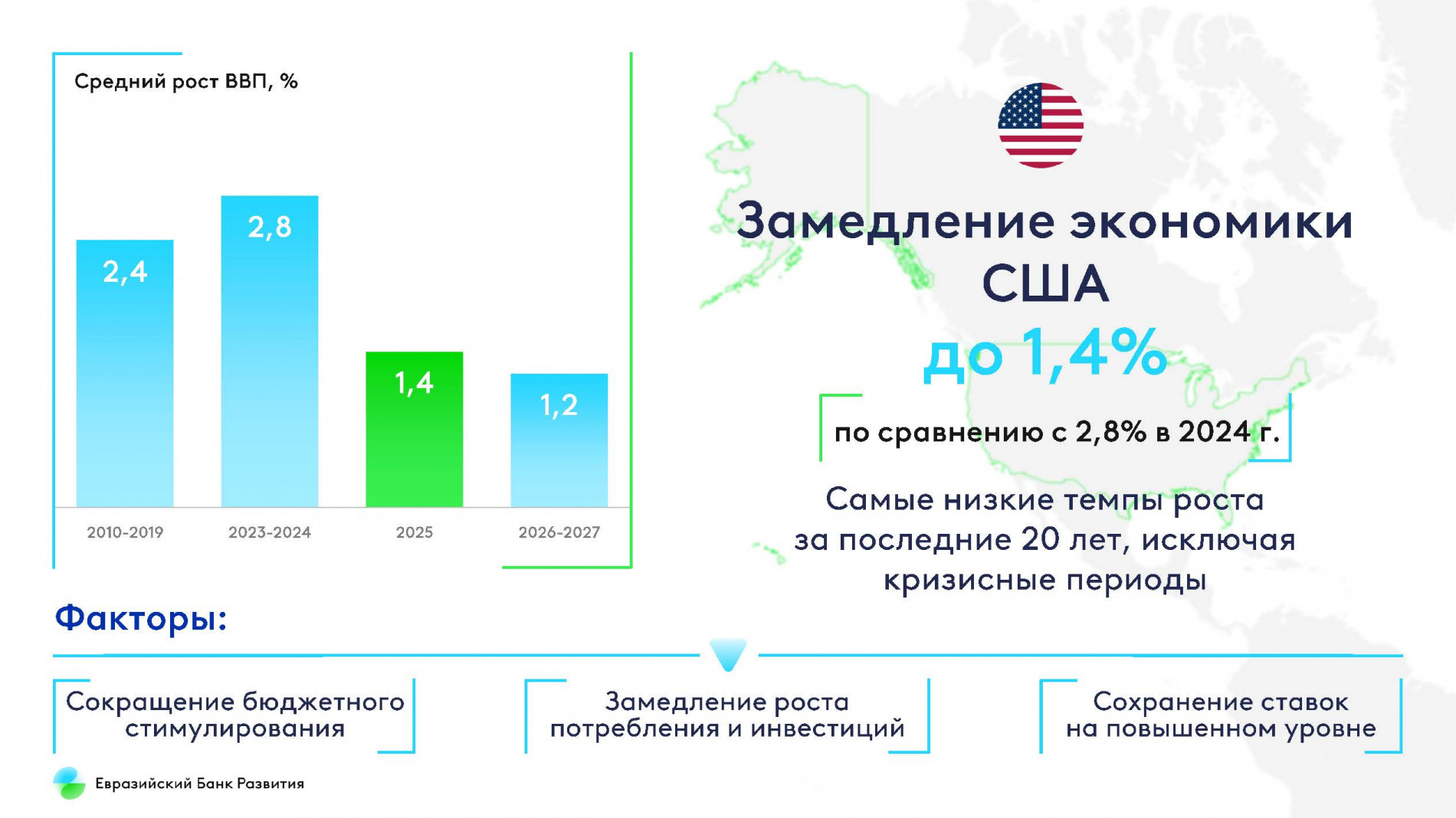 Средний рост ВВП, %

2,4
2,8
1,4
1,2

2010-2019
2023-2024
2025
2026-2027

Замедление экономики США
до 1,4%

по сравнению с 2,8% в 2024 г.

Самые низкие темпы роста за последние 20 лет, исключая кризисные периоды

Факторы:

Сокращение бюджетного стимулирования

Замедление роста потребления и инвестиций

Сохранение ставок на повышенном уровне

Евразийский Банк Развития